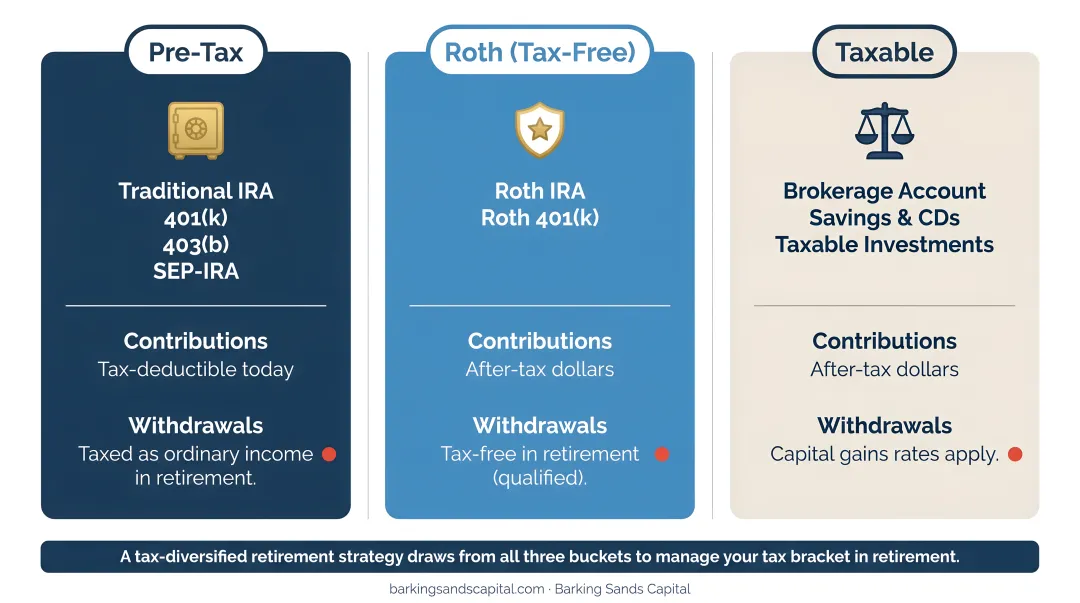 Pre-Tax

Traditional IRA
401(k)
403(b)
SEP-IRA

Contributions
Tax-deductible today

Withdrawals
Taxed as ordinary income in retirement.

Roth (Tax-Free)

Roth IRA
Roth 401(k)

Contributions
After-tax dollars

Withdrawals
Tax-free in retirement (qualified).

Taxable

Brokerage Account
Savings & CDs
Taxable Investments

Contributions
After-tax dollars

Withdrawals
Capital gains rates apply.

A tax-diversified retirement strategy draws from all three buckets to manage your tax bracket in retirement.

barkingsandscapital.com · Barking Sands Capital